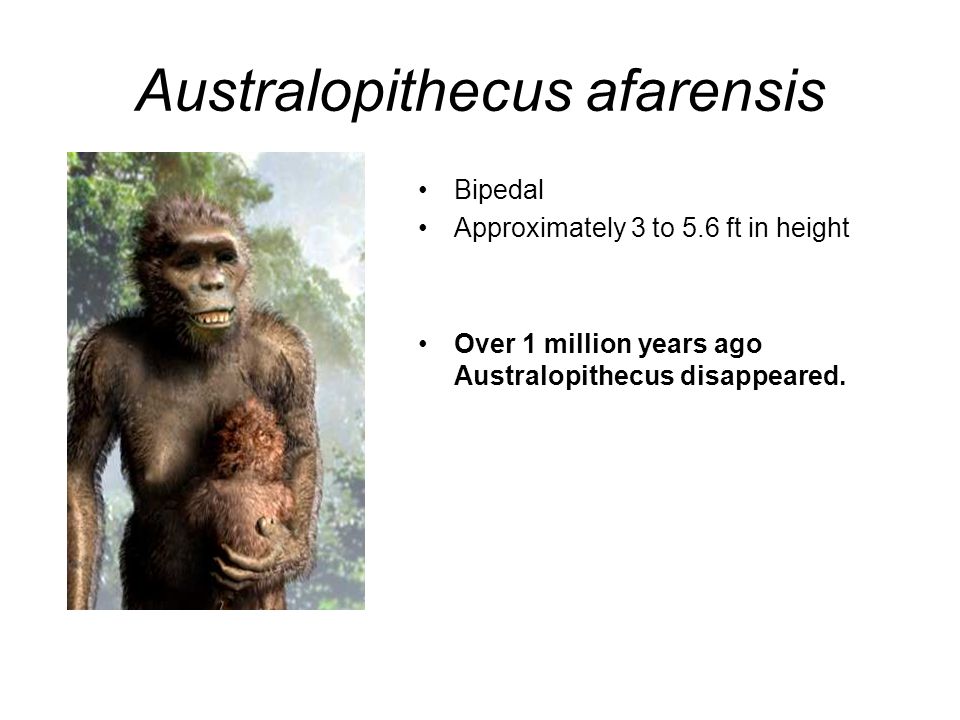 Australopithecus afarensis

• Bipedal
• Approximately 3 to 5.6 ft in height

• Over 1 million years ago Australopithecus disappeared.